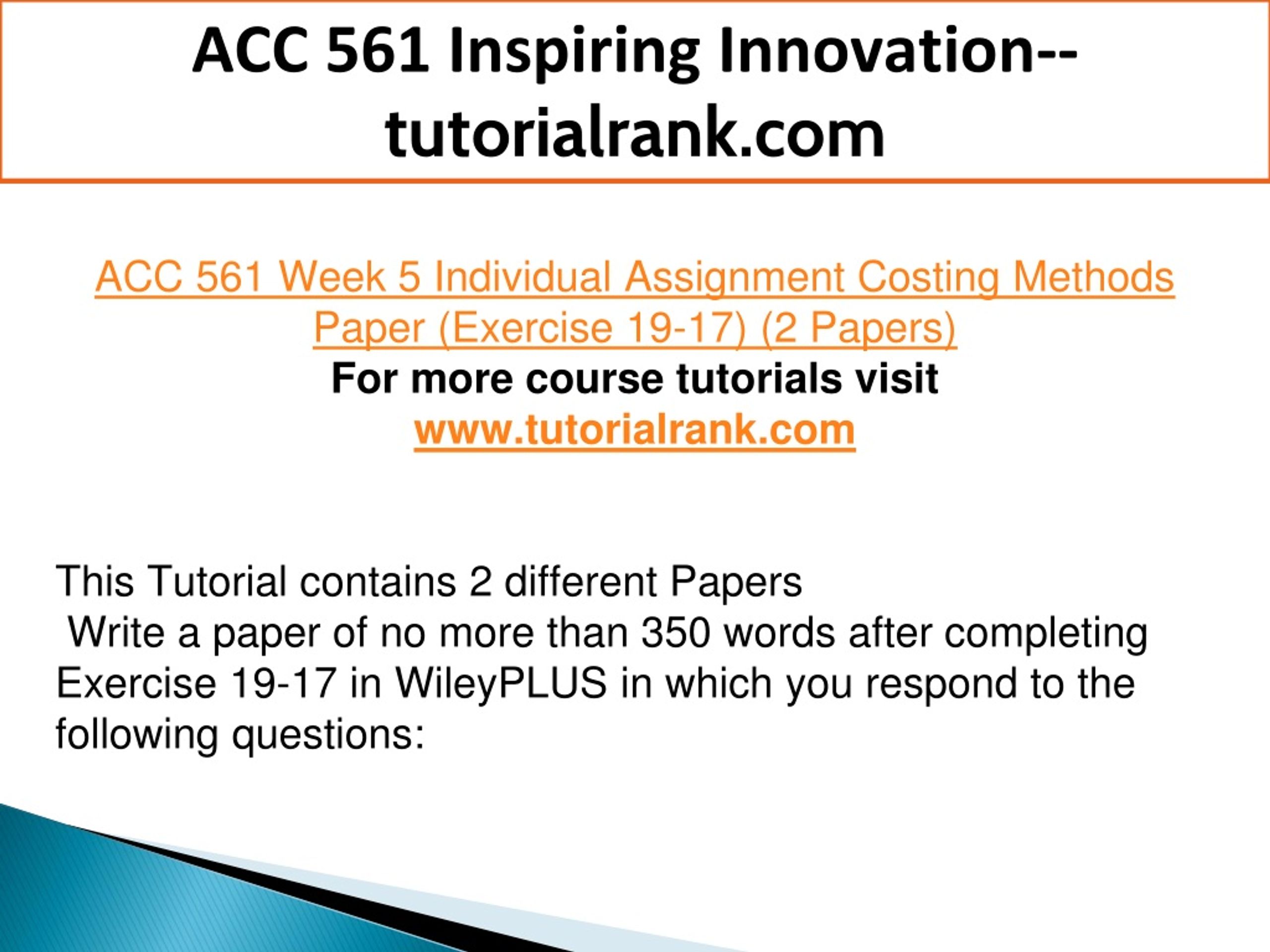 ACC 561 Inspiring Innovation--tutorialrank.com

ACC 561 Week 5 Individual Assignment Costing Methods Paper (Exercise 19-17) (2 Papers)
For more course tutorials visit
www.tutorialrank.com

This Tutorial contains 2 different Papers
Write a paper of no more than 350 words after completing Exercise 19-17 in WileyPLUS in which you respond to the following questions: